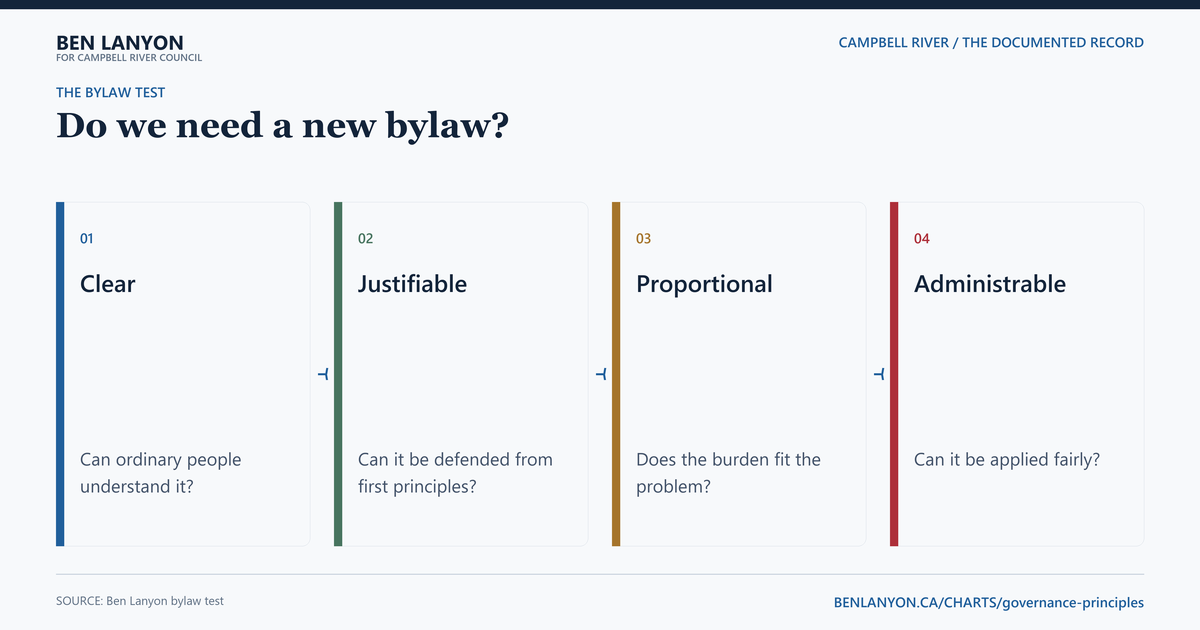 BEN LANYON
FOR CAMPBELL RIVER COUNCIL

CAMPBELL RIVER / THE DOCUMENTED RECORD

THE BYLAW TEST

Do we need a new bylaw?

01
Clear
Can ordinary people understand it?

02
Justifiable
Can it be defended from first principles?

03
Proportional
Does the burden fit the problem?

04
Administrable
Can it be applied fairly?

SOURCE: Ben Lanyon bylaw test

BENLANYON.CA/CHARTS/governance-principles